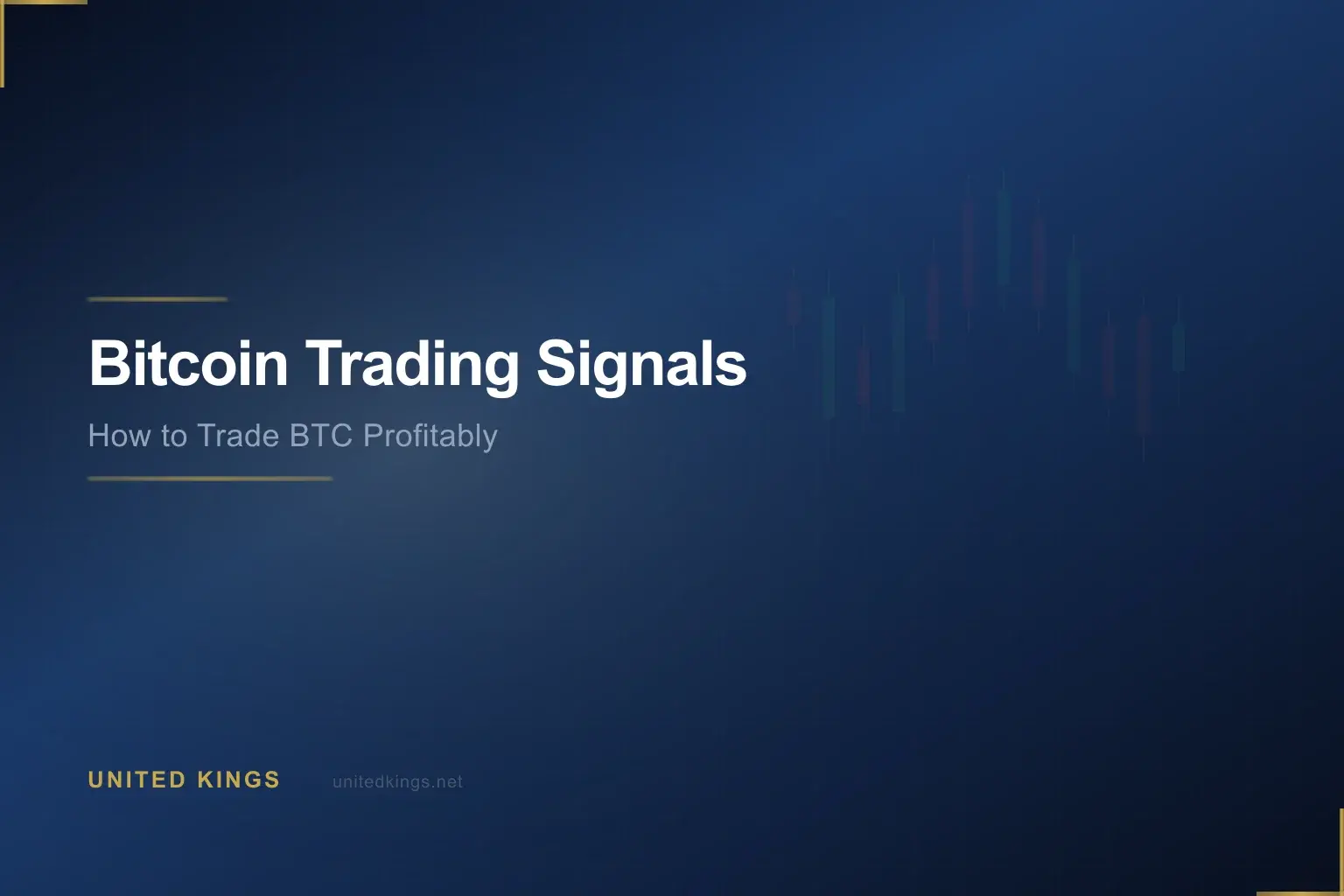 Bitcoin Trading Signals

How to Trade BTC Profitably

UNITED KINGS unitedkings.net